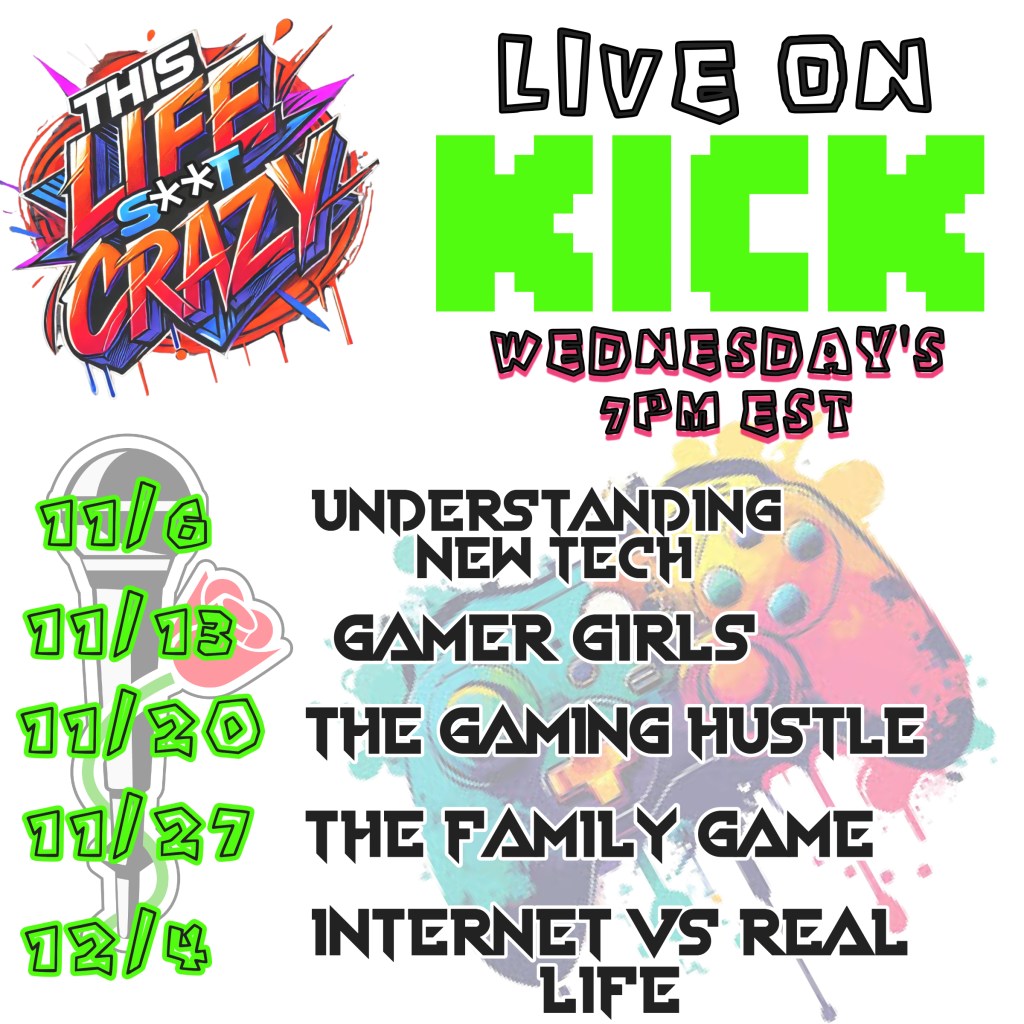 THIS LIFE S**T CRAZY

LIVE ON
KICK
WEDNESDAY'S
7PM EST

11/6 UNDERSTANDING NEW TECH
11/13 GAMER GIRLS
11/20 THE GAMING HUSTLE
11/27 THE FAMILY GAME
12/4 INTERNET VS REAL LIFE